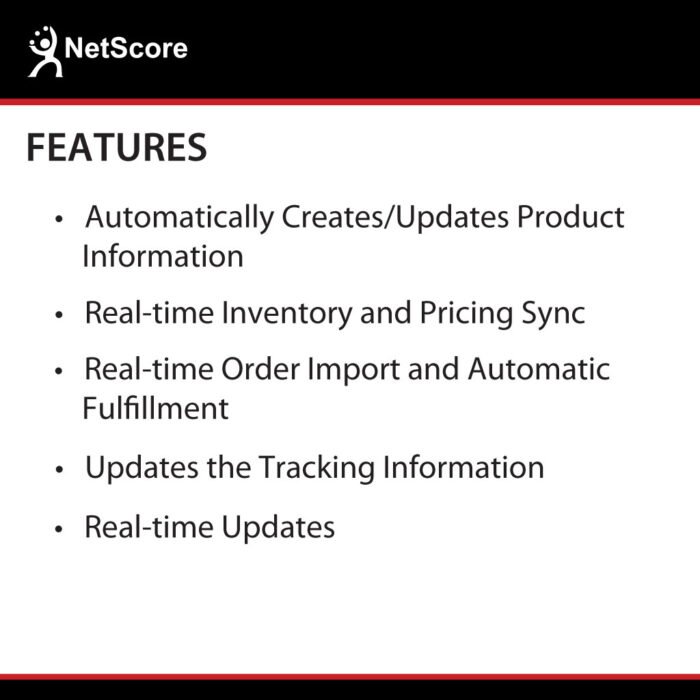 NetScore

FEATURES

• Automatically Creates/Updates Product Information

• Real-time Inventory and Pricing Sync

• Real-time Order Import and Automatic Fulfillment

• Updates the Tracking Information

• Real-time Updates